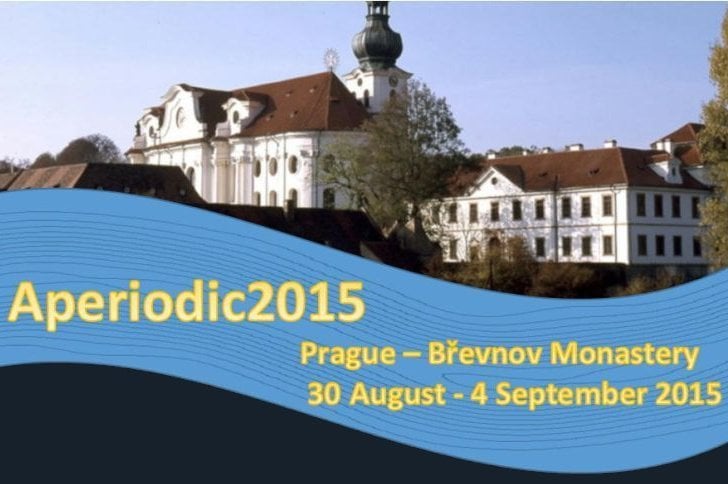 Aperiodic2015

Prague – Břevnov Monastery
30 August - 4 September 2015